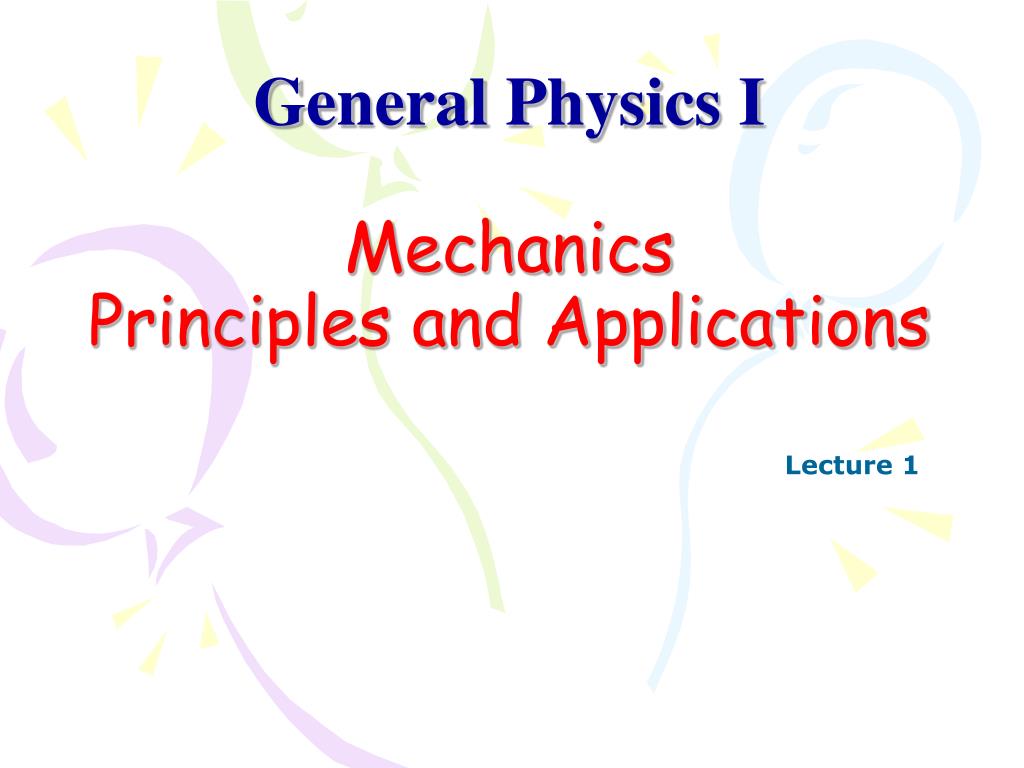 General Physics I

Mechanics
Principles and Applications

Lecture 1